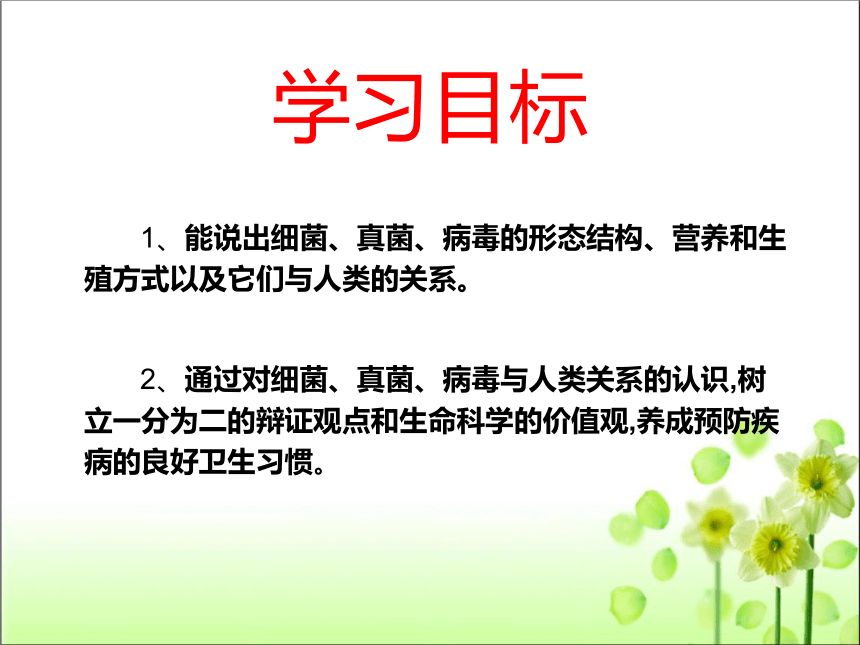 学习目标

1、能说出细菌、真菌、病毒的形态结构、营养和生殖方式以及它们与人类的关系。

2、通过对细菌、真菌、病毒与人类关系的认识,树立一分为二的辩证观点和生命科学的价值观,养成预防疾病的良好卫生习惯。